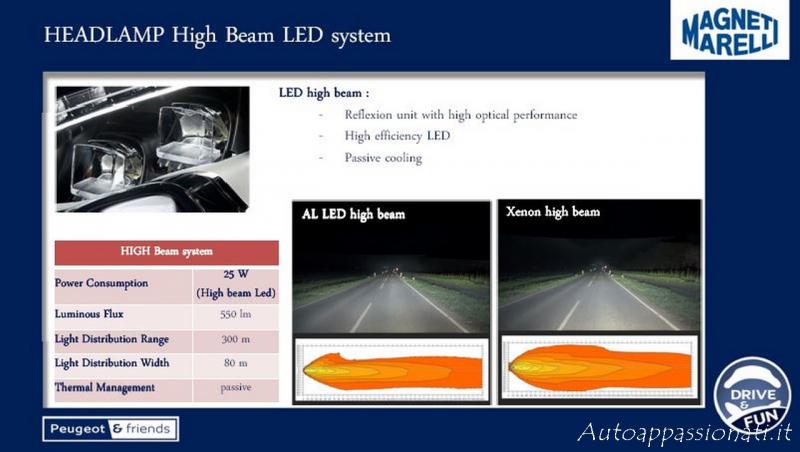 HEADLAMP High Beam LED system

MAGNETI MARELLI

LED high beam :

- Reflexion unit with high optical performance
- High efficiency LED
- Passive cooling

| HIGH Beam system | |
|---|---|
| Power Consumption | 25 W (High beam Led) |
| Luminous Flux | 550 lm |
| Light Distribution Range | 300 m |
| Light Distribution Width | 80 m |
| Thermal Management | passive |

AL LED high beam

Xenon high beam

Peugeot & friends

DRIVE & FUN

Autoappassionati.it